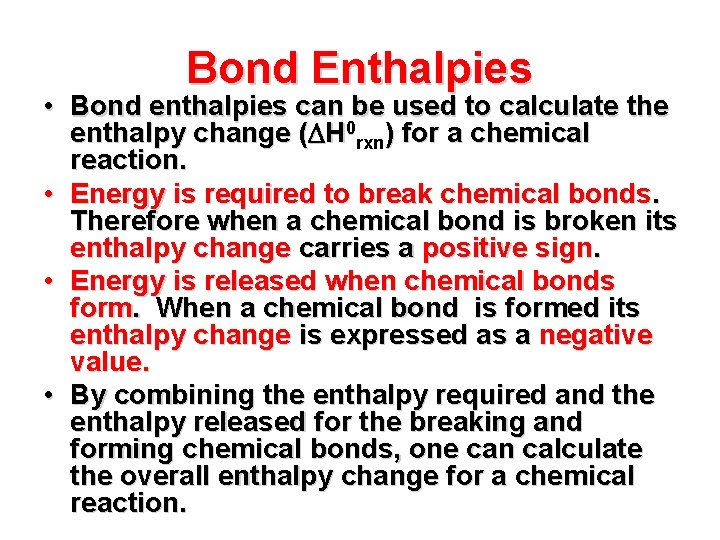 Bond Enthalpies

• Bond enthalpies can be used to calculate the enthalpy change ($\Delta H^0_{rxn}$) for a chemical reaction.

• Energy is required to break chemical bonds. Therefore when a chemical bond is broken its enthalpy change carries a positive sign.

• Energy is released when chemical bonds form. When a chemical bond is formed its enthalpy change is expressed as a negative value.

• By combining the enthalpy required and the enthalpy released for the breaking and forming chemical bonds, one can calculate the overall enthalpy change for a chemical reaction.